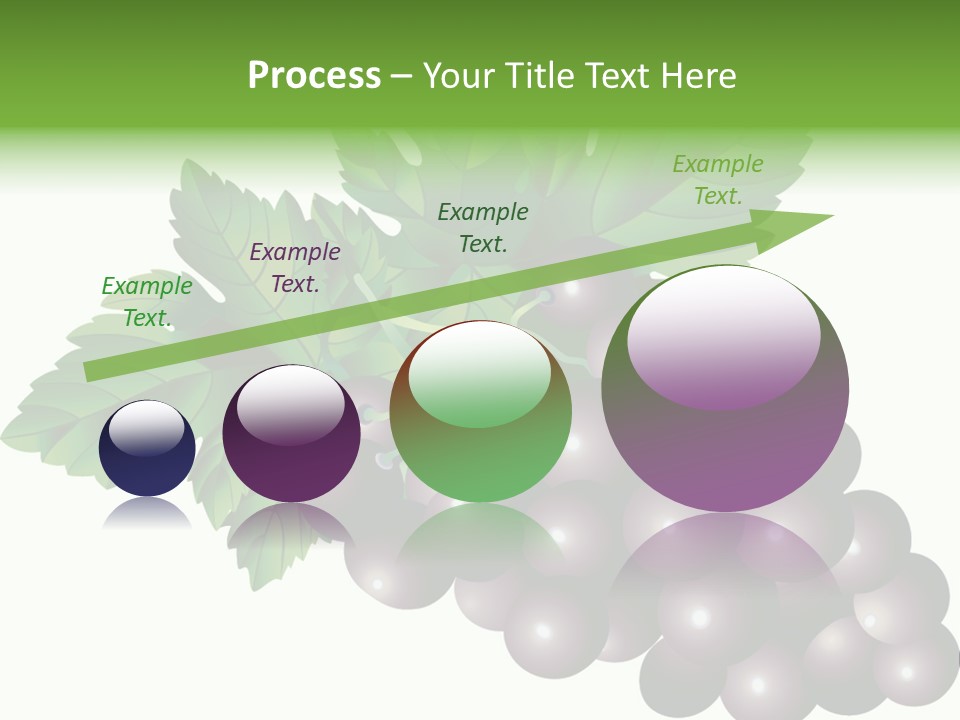 Process – Your Title Text Here

Example Text.

Example Text.

Example Text.

Example Text.